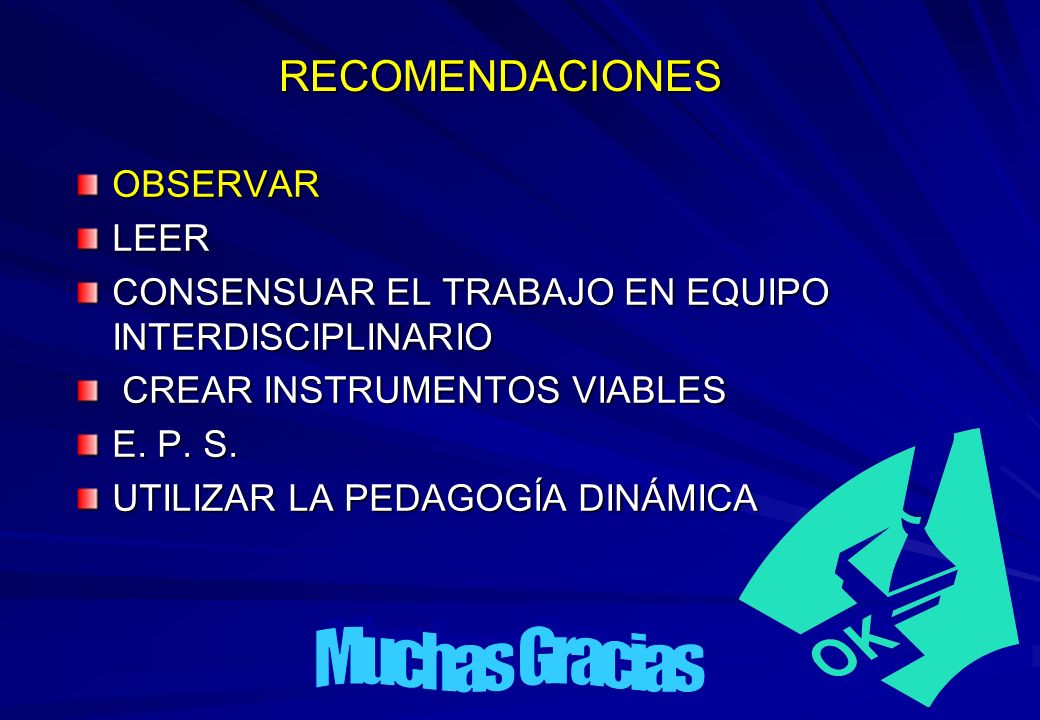 RECOMENDACIONES

OBSERVAR

LEER

CONSENSUAR EL TRABAJO EN EQUIPO INTERDISCIPLINARIO

CREAR INSTRUMENTOS VIABLES

E. P. S.

UTILIZAR LA PEDAGOGÍA DINÁMICA

Muchas Gracias

OK